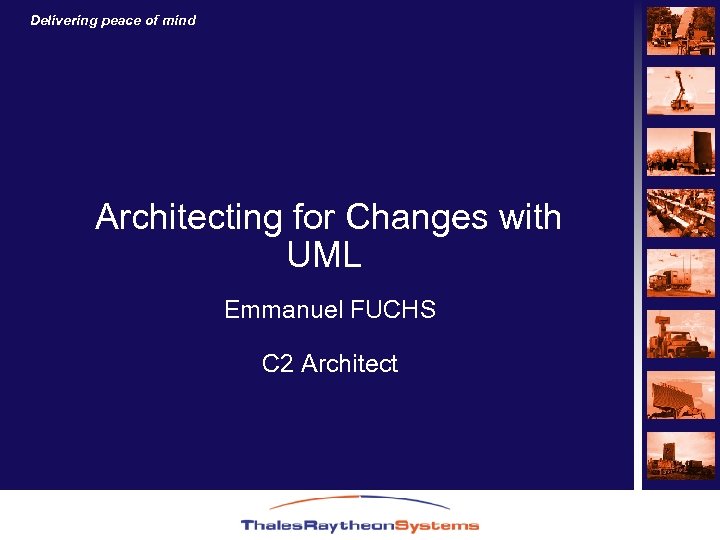 Delivering peace of mind

Architecting for Changes with UML

Emmanuel FUCHS

C2 Architect

ThalesRaytheonSystems